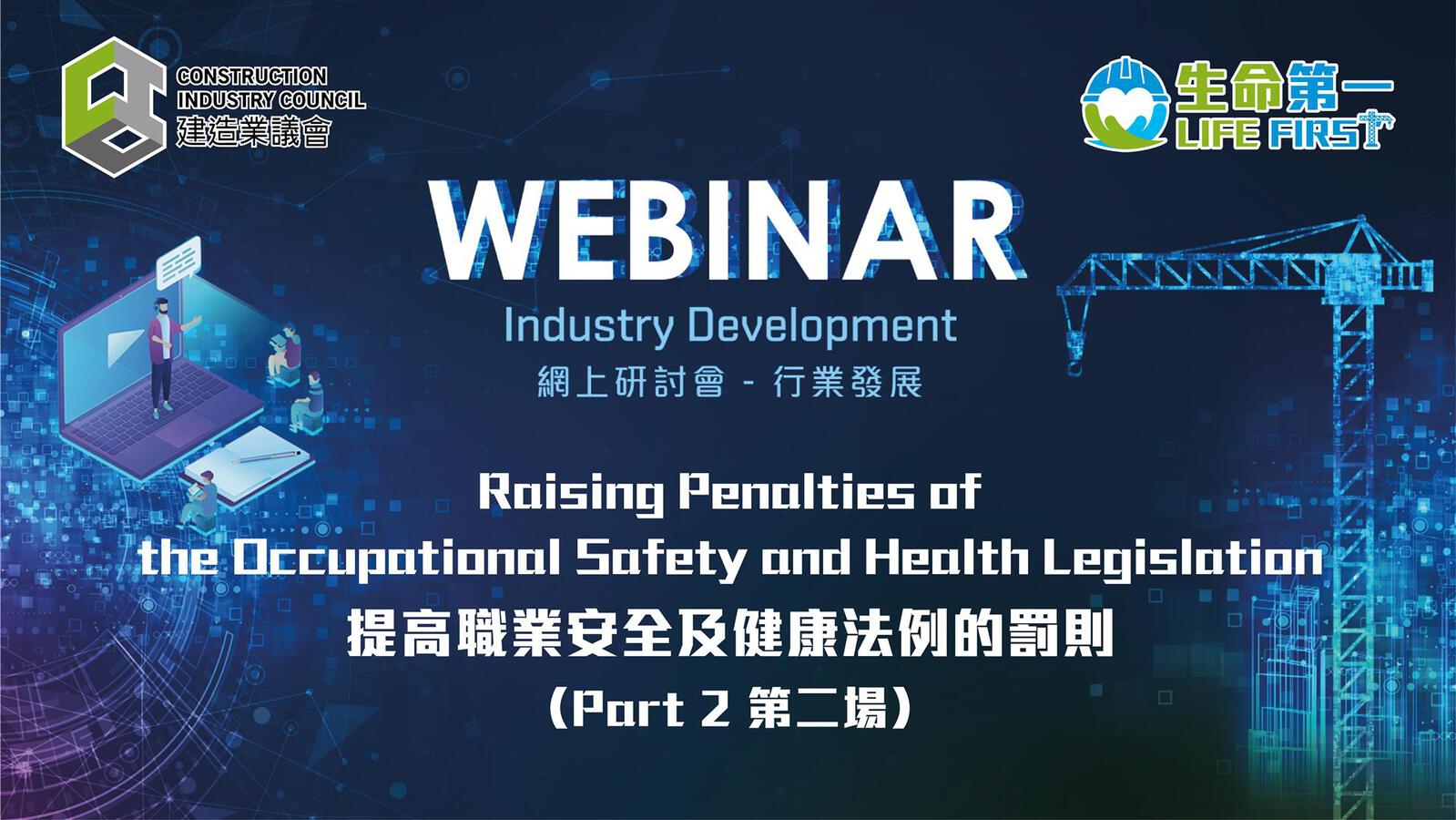 CONSTRUCTION INDUSTRY COUNCIL
建造業議會

生命第一
LIFE FIRST

WEBINAR
Industry Development
網上研討會 - 行業發展

Raising Penalties of the Occupational Safety and Health Legislation
提高職業安全及健康法例的罰則
(Part 2 第二場)